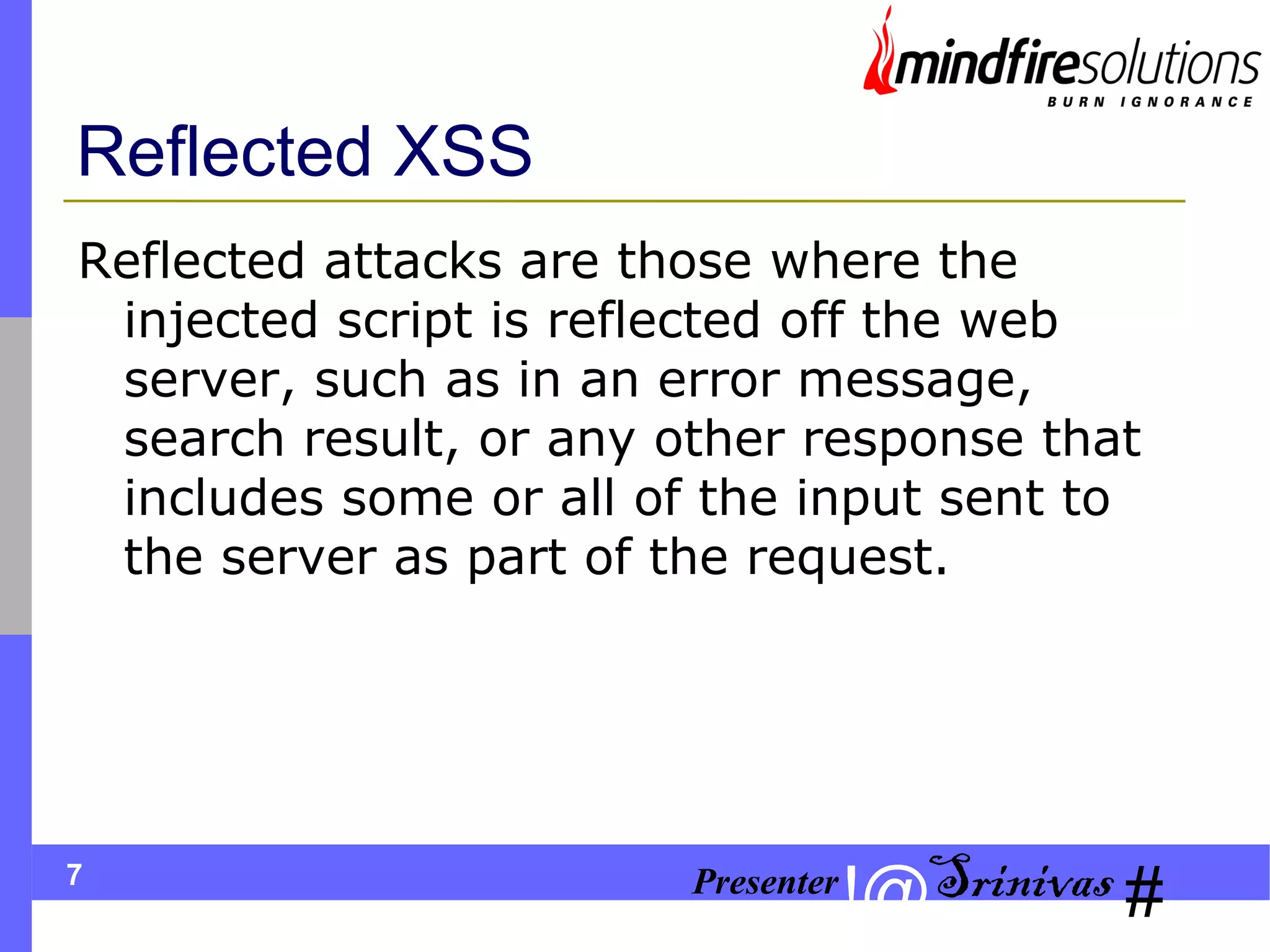 mindfiresolutions
BURN IGNORANCE

Reflected XSS

Reflected attacks are those where the injected script is reflected off the web server, such as in an error message, search result, or any other response that includes some or all of the input sent to the server as part of the request.

7

Presenter | @ Srinivas #